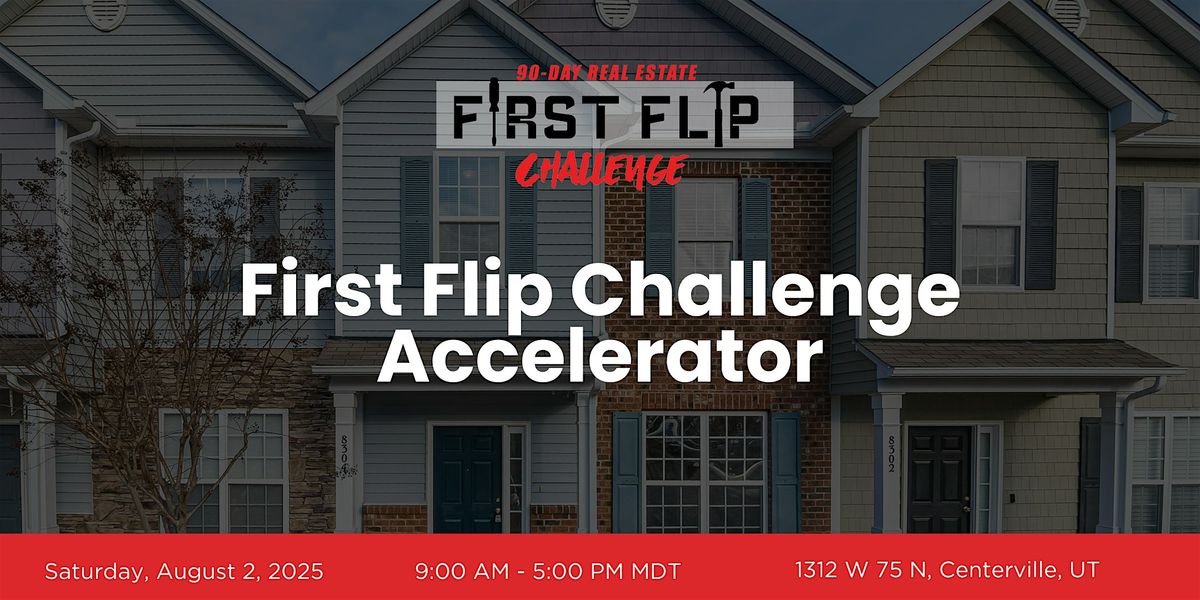 90-DAY REAL ESTATE
FIRST FLIP
CHALLENGE

First Flip Challenge Accelerator

8304

8302

Saturday, August 2, 2025
9:00 AM - 5:00 PM MDT
1312 W 75 N, Centerville, UT